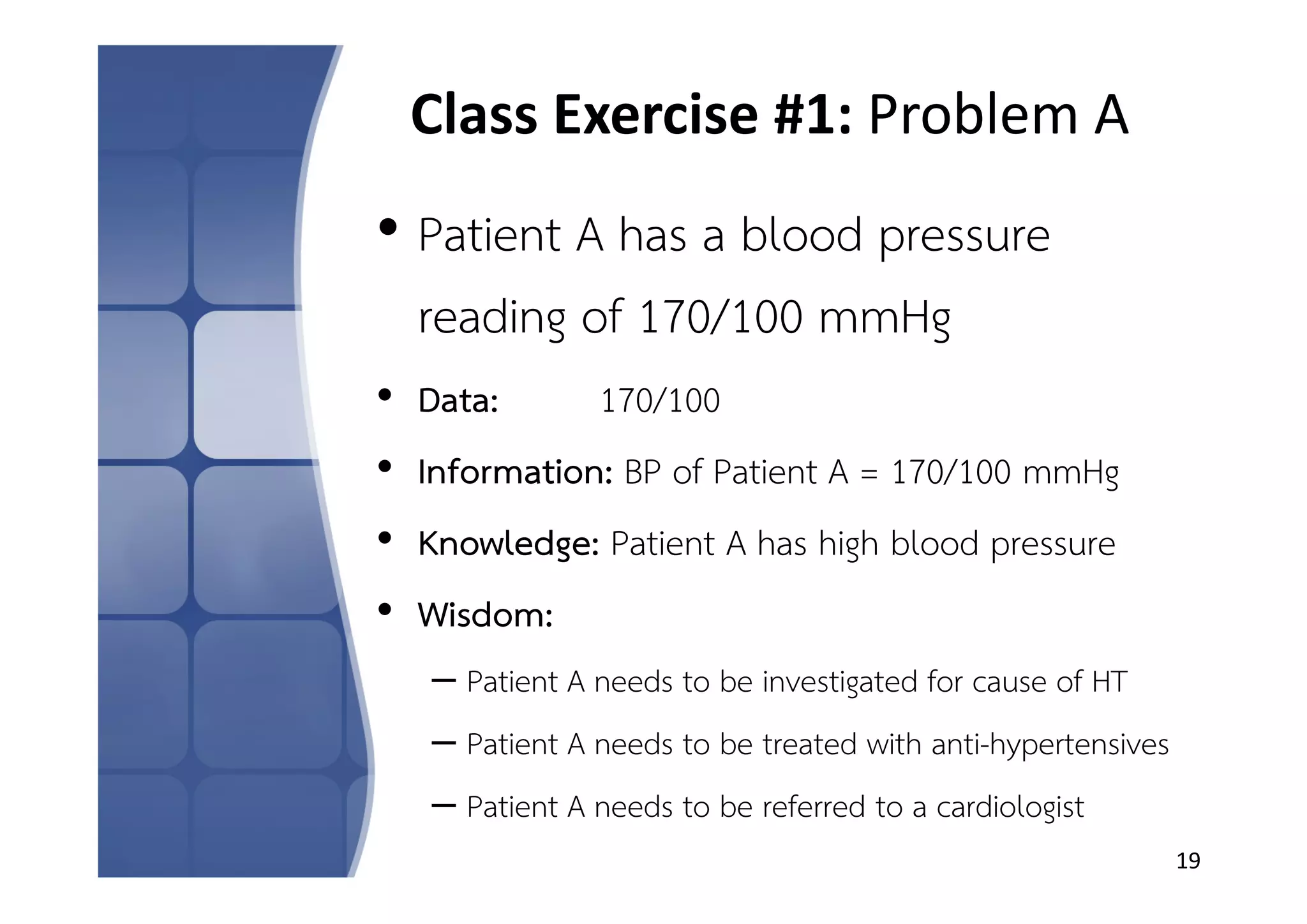 Class Exercise #1: Problem A

• Patient A has a blood pressure reading of 170/100 mmHg

• Data: 170/100

• Information: BP of Patient A = 170/100 mmHg

• Knowledge: Patient A has high blood pressure

• Wisdom:

– Patient A needs to be investigated for cause of HT

– Patient A needs to be treated with anti-hypertensives

– Patient A needs to be referred to a cardiologist

19